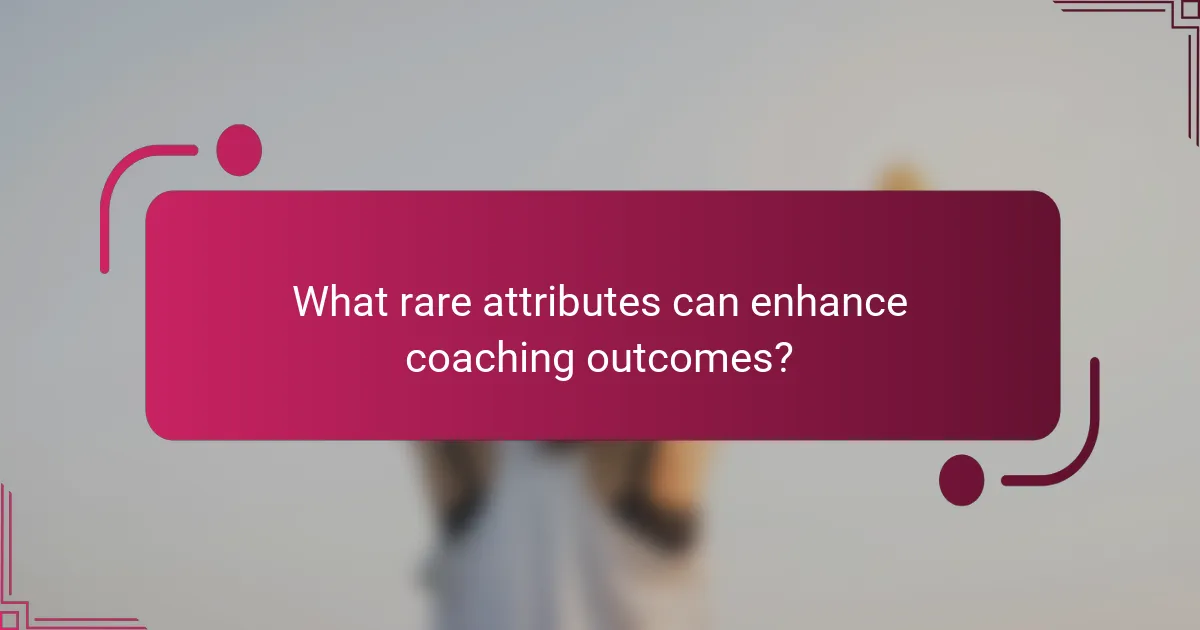 What rare attributes can enhance coaching outcomes?